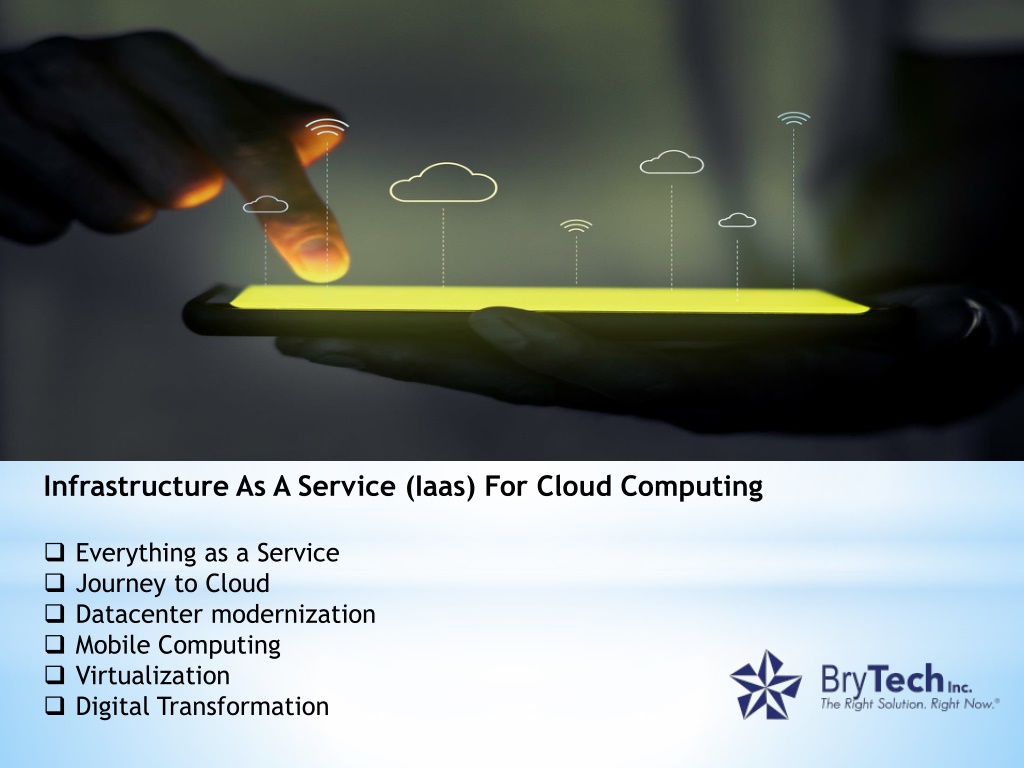 Infrastructure As A Service (Iaas) For Cloud Computing

❑ Everything as a Service
❑ Journey to Cloud
❑ Datacenter modernization
❑ Mobile Computing
❑ Virtualization
❑ Digital Transformation

BryTech Inc.
The Right Solution. Right Now.®